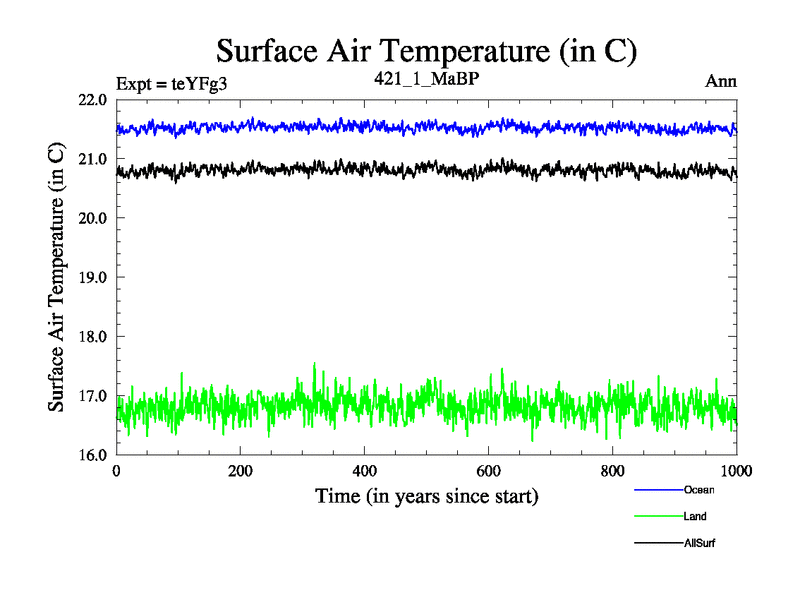 Surface Air Temperature (in C)

Expt = teYFg3

421_1_MaBP

Ann

Surface Air Temperature (in C)

22.0
21.0
20.0
19.0
18.0
17.0
16.0

0
200
400
600
800
1000

Time (in years since start)

Ocean
Land
AllSurf